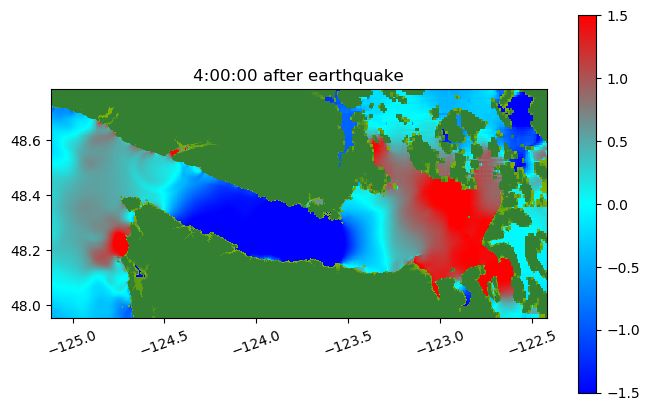 4:00:00 after earthquake

48.6
48.4
48.2
48.0

−125.0
−124.5
−124.0
−123.5
−123.0
−122.5

1.5
1.0
0.5
0.0
−0.5
−1.0
−1.5